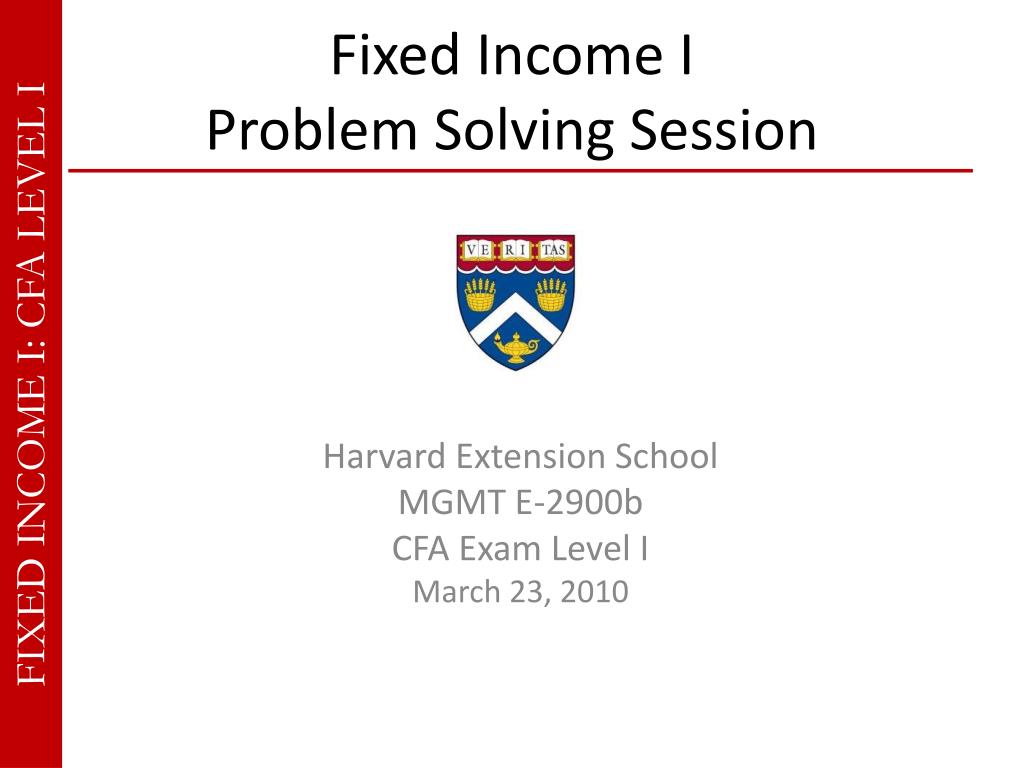 FIXED INCOME I: CFA LEVEL I

Fixed Income I
Problem Solving Session

VE RI TAS

Harvard Extension School
MGMT E-2900b
CFA Exam Level I
March 23, 2010